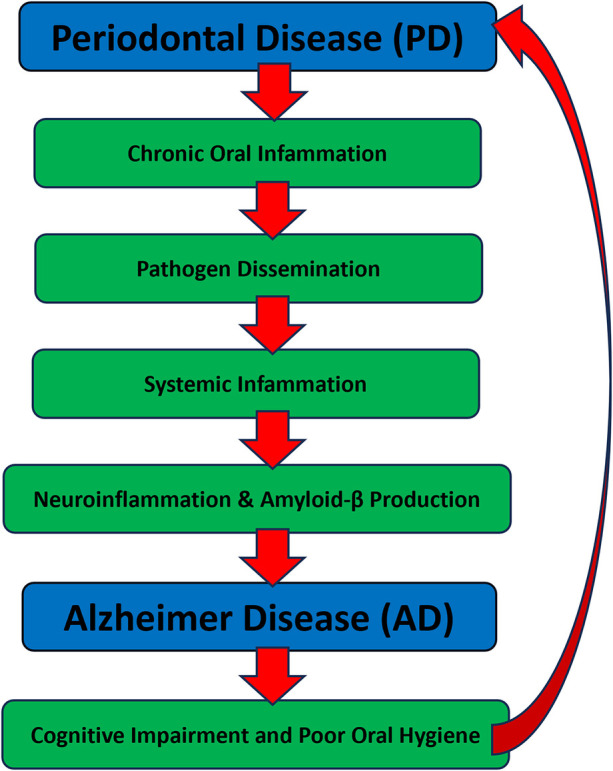 Periodontal Disease (PD)

Chronic Oral Infammation

Pathogen Dissemination

Systemic Infammation

Neuroinflammation & Amyloid-β Production

Alzheimer Disease (AD)

Cognitive Impairment and Poor Oral Hygiene